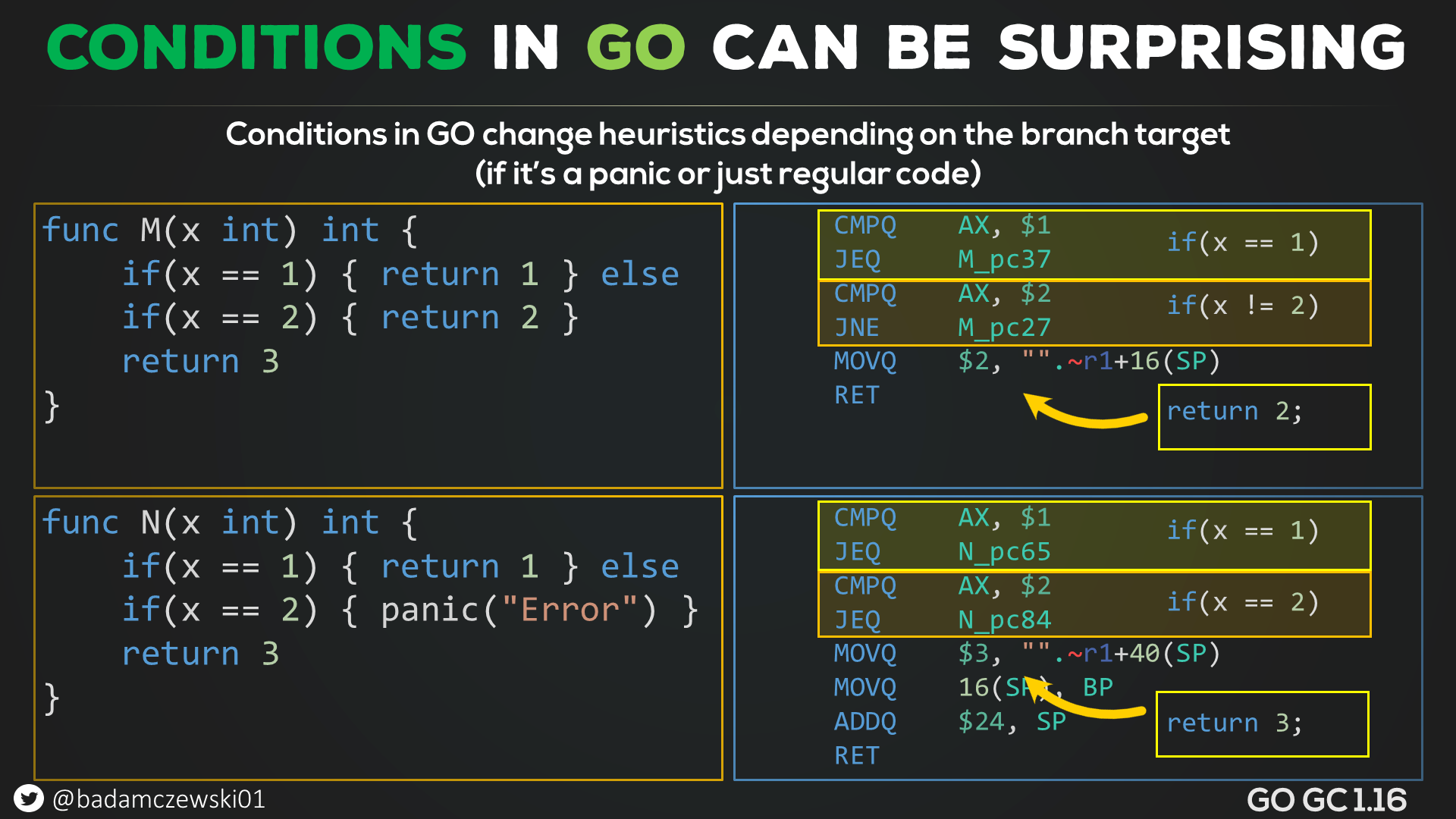 CONDITIONS IN GO CAN BE SURPRISING

Conditions in GO change heuristics depending on the branch target (if it's a panic or just regular code)

func M(x int) int {
    if(x == 1) { return 1 } else
    if(x == 2) { return 2 }
    return 3
}

CMPQ AX, $1
JEQ M_pc37
if(x == 1)
CMPQ AX, $2
JNE M_pc27
if(x != 2)
MOVQ $2, "".~r1+16(SP)
RET
return 2;

func N(x int) int {
    if(x == 1) { return 1 } else
    if(x == 2) { panic("Error") }
    return 3
}

CMPQ AX, $1
JEQ N_pc65
if(x == 1)
CMPQ AX, $2
JEQ N_pc84
if(x == 2)
MOVQ $3, "".~r1+40(SP)
MOVQ 16(SP), BP
ADDQ $24, SP
RET
return 3;

@badamczewski01

GO GC 1.16